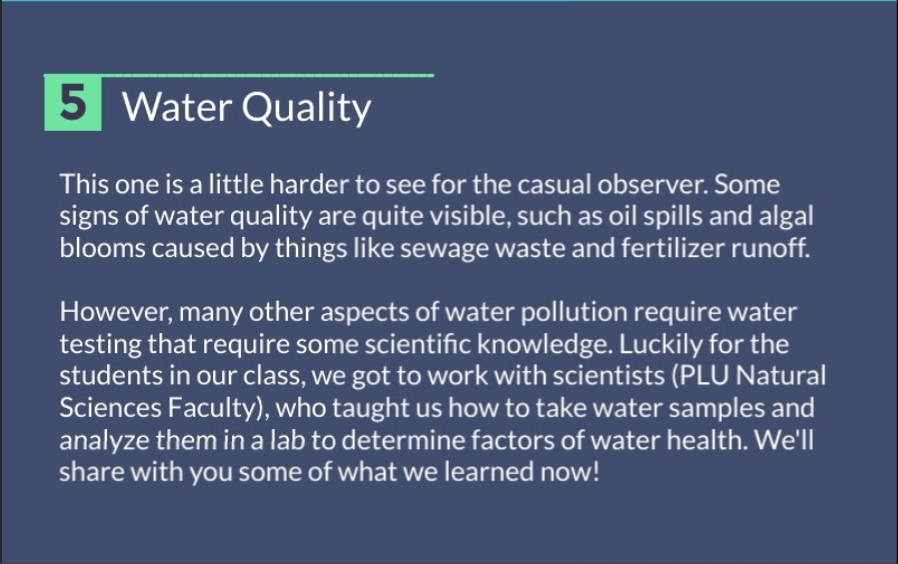 5 Water Quality

This one is a little harder to see for the casual observer. Some signs of water quality are quite visible, such as oil spills and algal blooms caused by things like sewage waste and fertilizer runoff.

However, many other aspects of water pollution require water testing that require some scientific knowledge. Luckily for the students in our class, we got to work with scientists (PLU Natural Sciences Faculty), who taught us how to take water samples and analyze them in a lab to determine factors of water health. We'll share with you some of what we learned now!